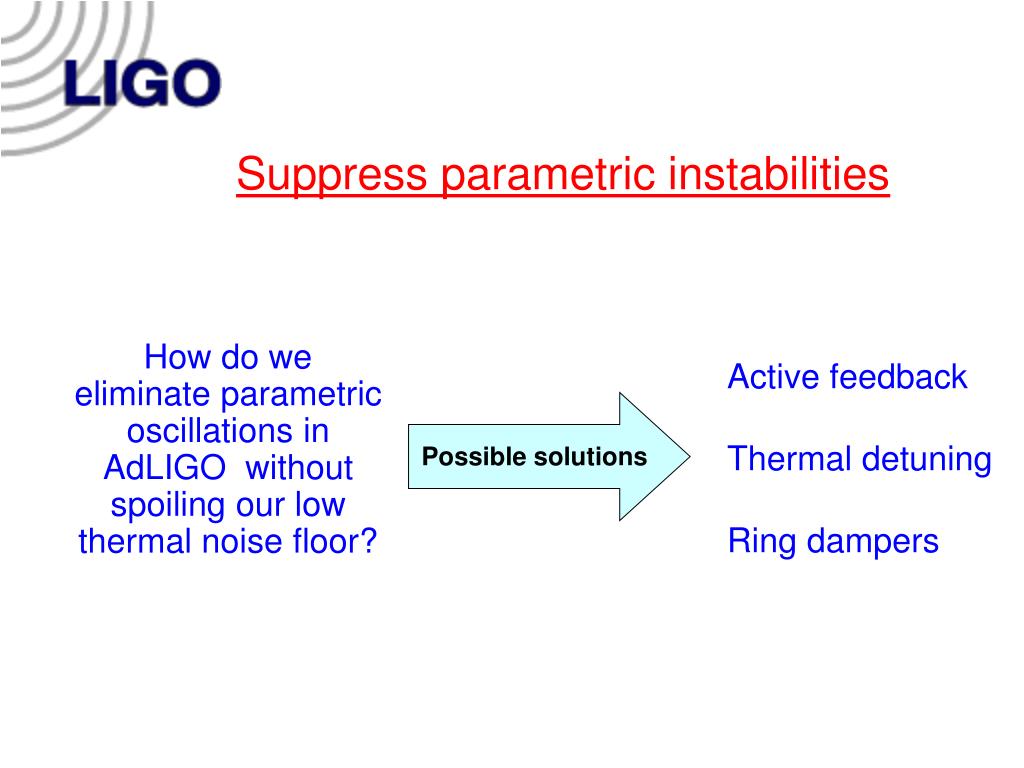 LIGO

Suppress parametric instabilities

How do we eliminate parametric oscillations in AdLIGO  without spoiling our low thermal noise floor?

Possible solutions

Active feedback

Thermal detuning

Ring dampers